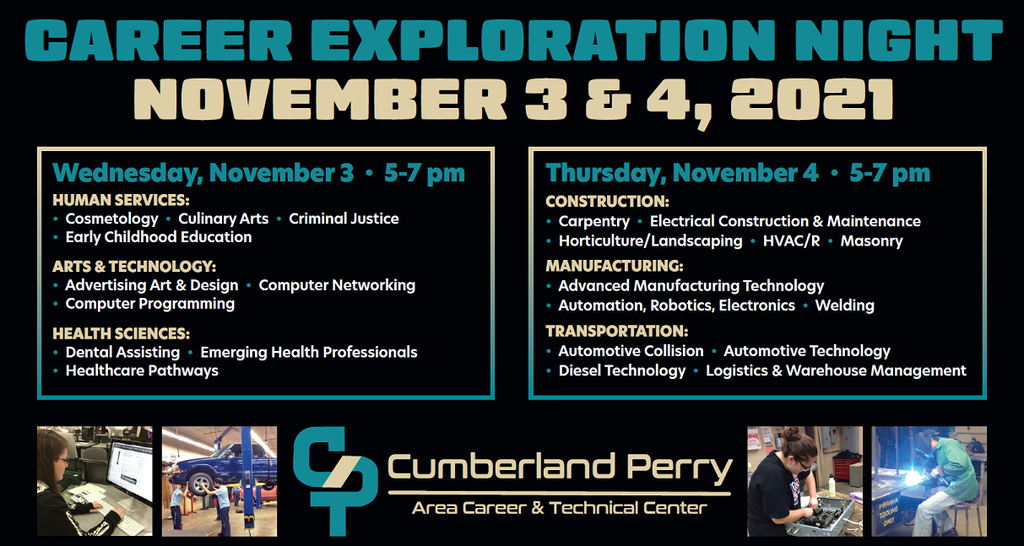 CAREER EXPLORATION NIGHT
NOVEMBER 3 & 4, 2021

Wednesday, November 3 • 5-7 pm
HUMAN SERVICES:
• Cosmetology • Culinary Arts • Criminal Justice
• Early Childhood Education
ARTS & TECHNOLOGY:
• Advertising Art & Design • Computer Networking
• Computer Programming
HEALTH SCIENCES:
• Dental Assisting • Emerging Health Professionals
• Healthcare Pathways

Thursday, November 4 • 5-7 pm
CONSTRUCTION:
• Carpentry • Electrical Construction & Maintenance
• Horticulture/Landscaping • HVAC/R • Masonry
MANUFACTURING:
• Advanced Manufacturing Technology
• Automation, Robotics, Electronics • Welding
TRANSPORTATION:
• Automotive Collision • Automotive Technology
• Diesel Technology • Logistics & Warehouse Management

CP
Cumberland Perry
Area Career & Technical Center